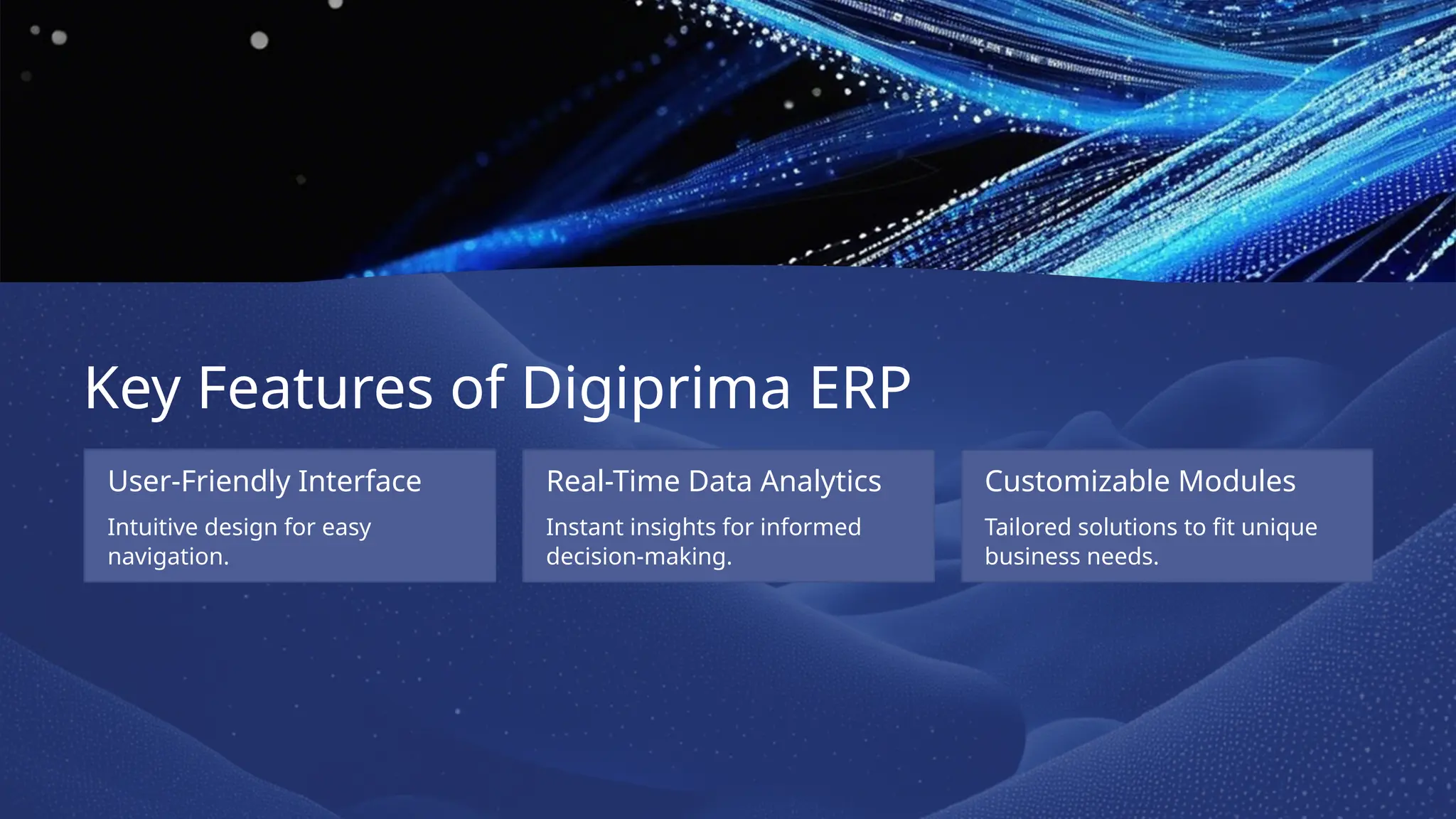 Key Features of Digiprima ERP

User-Friendly Interface

Intuitive design for easy navigation.

Real-Time Data Analytics

Instant insights for informed decision-making.

Customizable Modules

Tailored solutions to fit unique business needs.